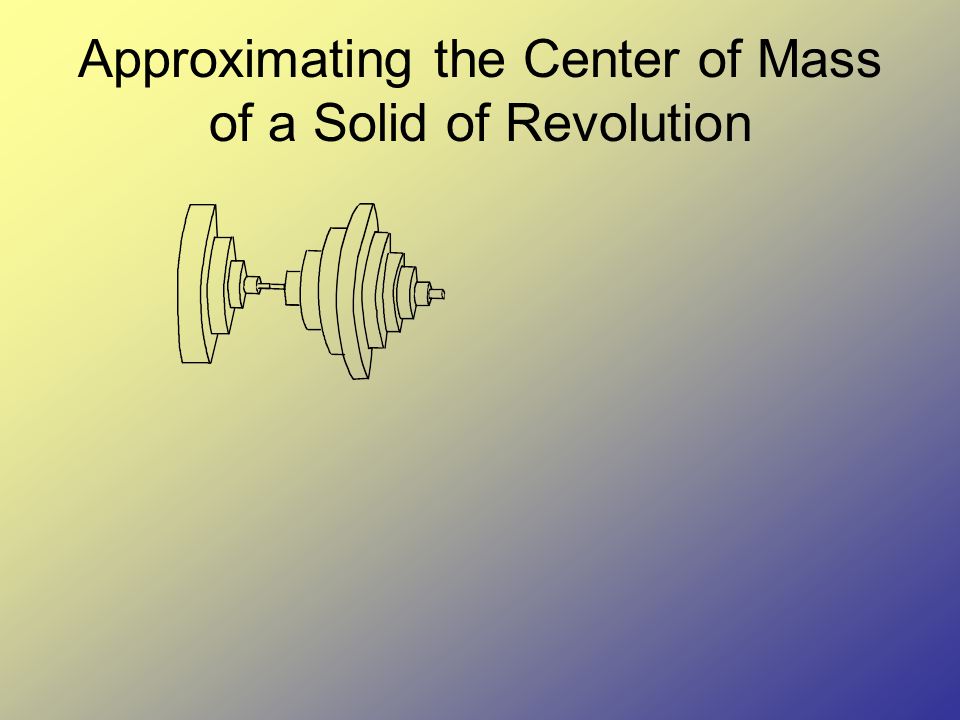 Approximating the Center of Mass of a Solid of Revolution